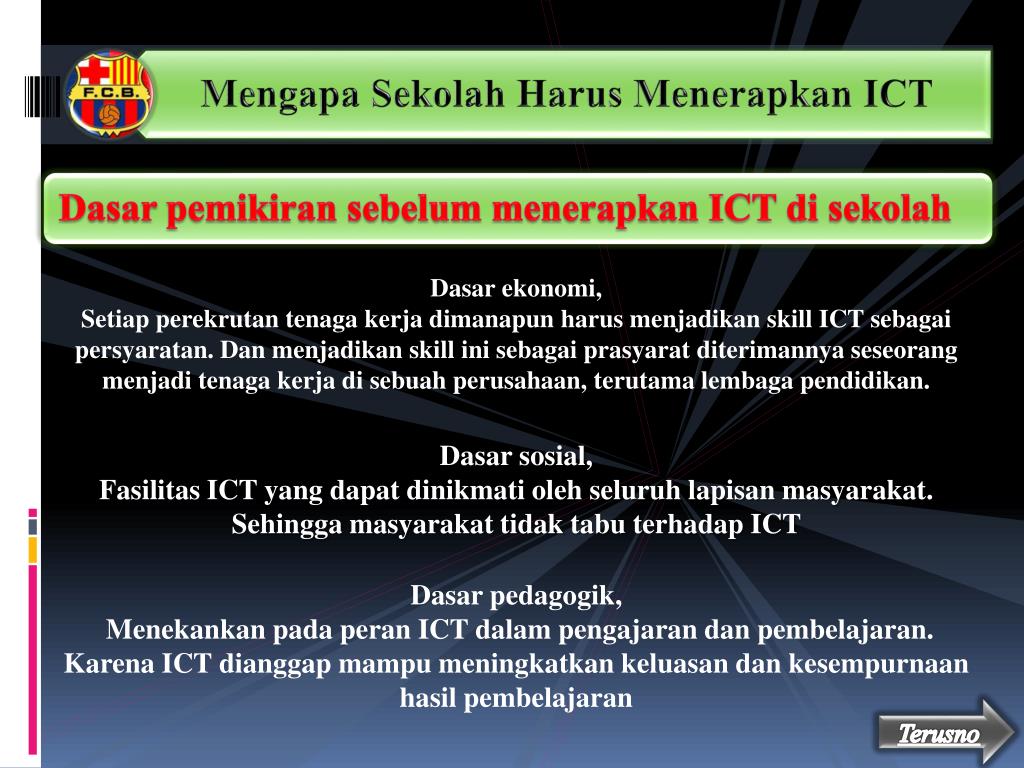 F.C.B.

Mengapa Sekolah Harus Menerapkan ICT

Dasar pemikiran sebelum menerapkan ICT di sekolah

Dasar ekonomi,
Setiap perekrutan tenaga kerja dimanapun harus menjadikan skill ICT sebagai persyaratan. Dan menjadikan skill ini sebagai prasyarat diterimannya seseorang menjadi tenaga kerja di sebuah perusahaan, terutama lembaga pendidikan.

Dasar sosial,
Fasilitas ICT yang dapat dinikmati oleh seluruh lapisan masyarakat. Sehingga masyarakat tidak tabu terhadap ICT

Dasar pedagogik,
Menekankan pada peran ICT dalam pengajaran dan pembelajaran. Karena ICT dianggap mampu meningkatkan keluasan dan kesempurnaan hasil pembelajaran

Terusno